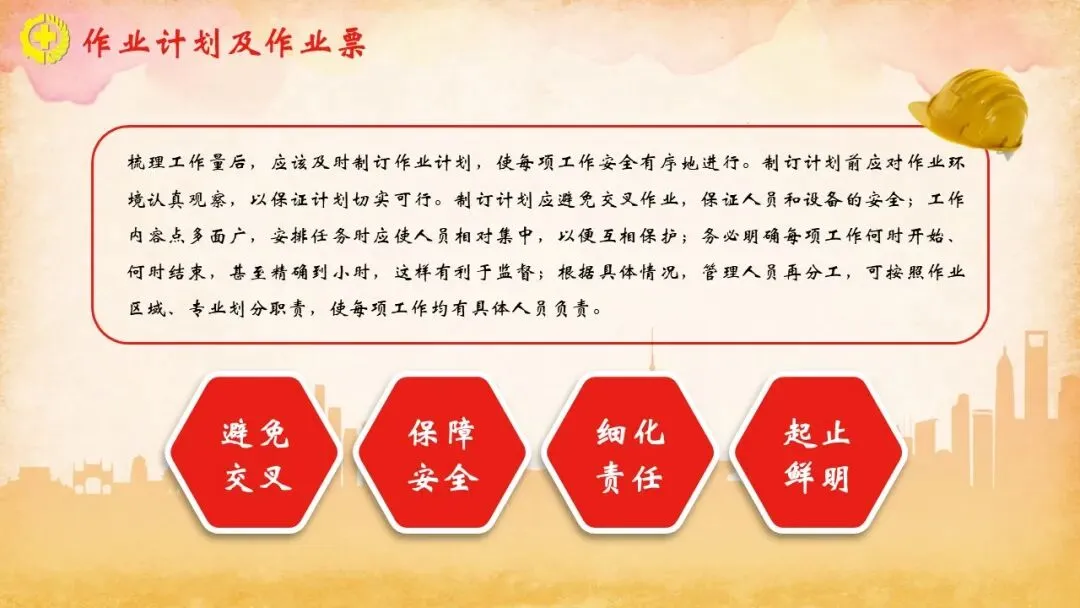 作业计划及作业票

梳理工作量后，应该及时制订作业计划，使每项工作安全有序地进行。制订计划前应对作业环境认真观察，以保证计划切实可行。制订计划应避免交叉作业，保证人员和设备的安全；工作内容点多面广，安排任务时应使人员相对集中，以便互相保护；务必明确每项工作何时开始、何时结束，甚至精确到小时，这样有利于监督；根据具体情况，管理人员再分工，可按照作业区域、专业划分职责，使每项工作均有具体人员负责。

避免交叉

保障安全

细化责任

起止鲜明